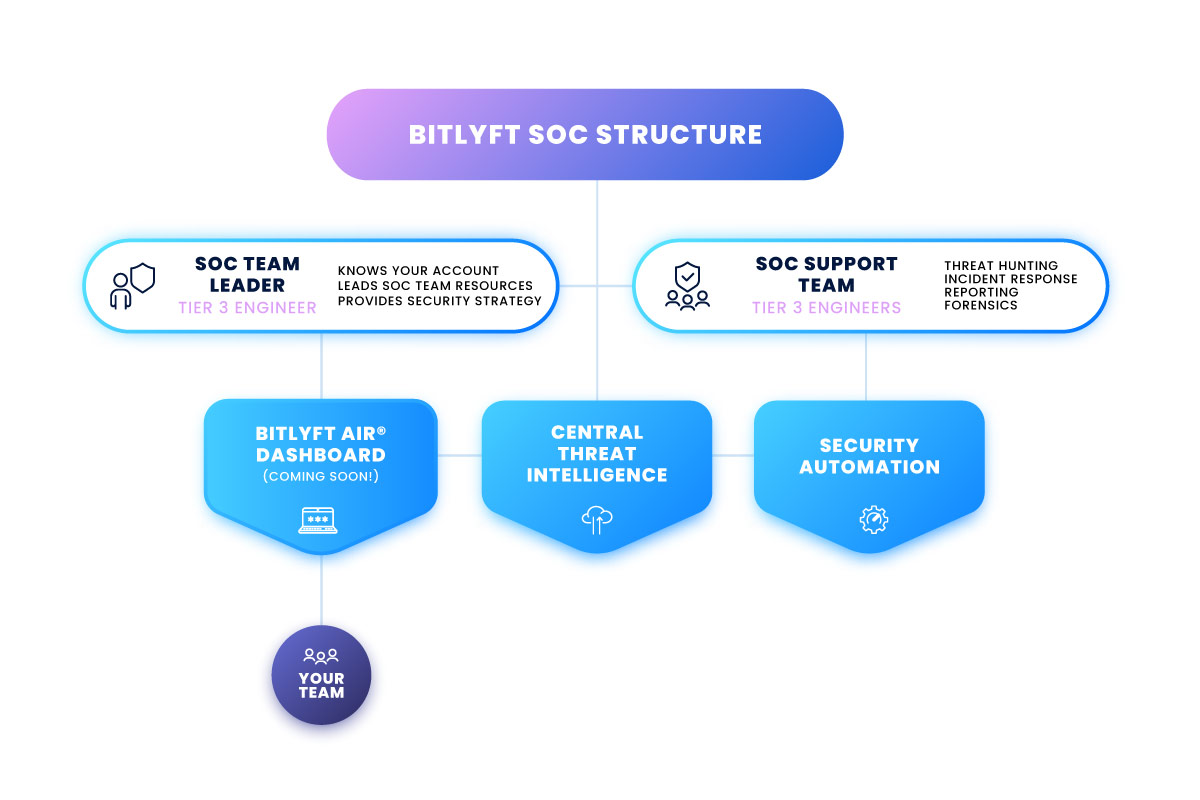 BITLYFT SOC STRUCTURE

SOC TEAM LEADER
TIER 3 ENGINEER

KNOWS YOUR ACCOUNT
LEADS SOC TEAM RESOURCES
PROVIDES SECURITY STRATEGY

SOC SUPPORT TEAM
TIER 3 ENGINEERS

THREAT HUNTING
INCIDENT RESPONSE
REPORTING
FORENSICS

BITLYFT AIR® DASHBOARD
(COMING SOON!)

CENTRAL THREAT INTELLIGENCE

SECURITY AUTOMATION

YOUR TEAM